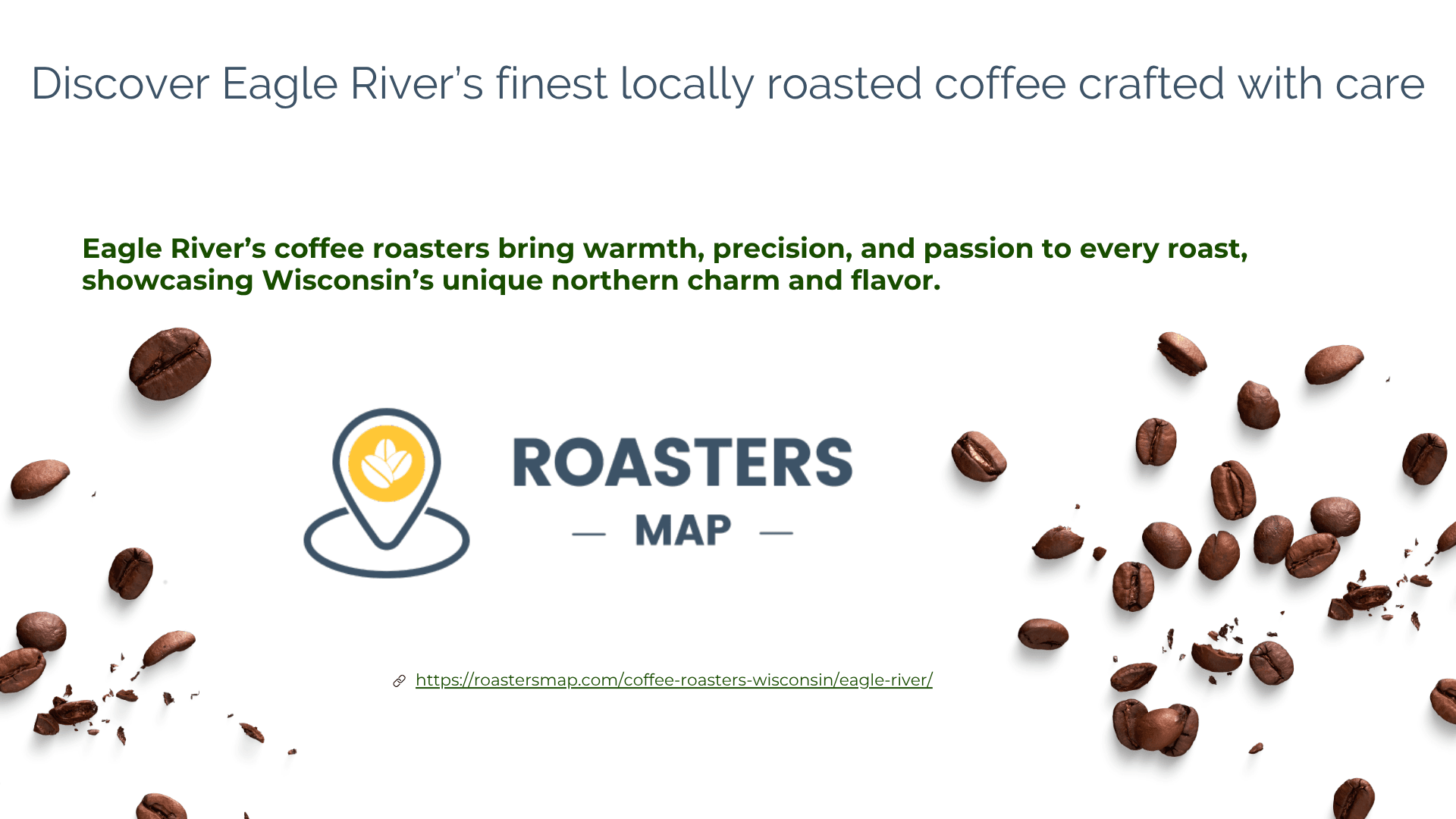 Discover Eagle River's finest locally roasted coffee crafted with care

Eagle River's coffee roasters bring warmth, precision, and passion to every roast, showcasing Wisconsin's unique northern charm and flavor.

ROASTERS
— MAP —

https://roastersmap.com/coffee-roasters-wisconsin/eagle-river/